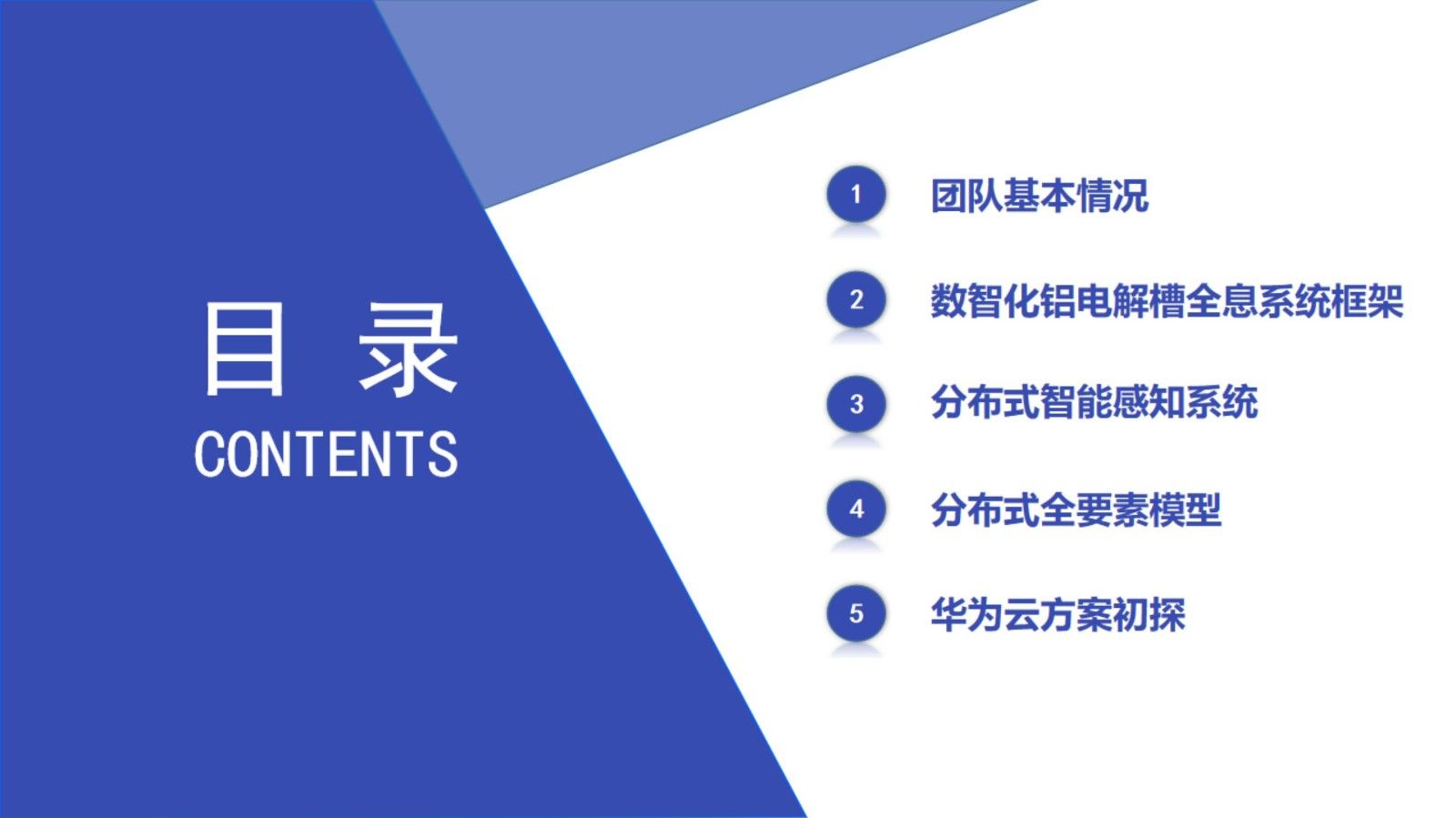 目 录
CONTENTS

1 团队基本情况

2 数智化铝电解槽全息系统框架

3 分布式智能感知系统

4 分布式全要素模型

5 华为云方案初探